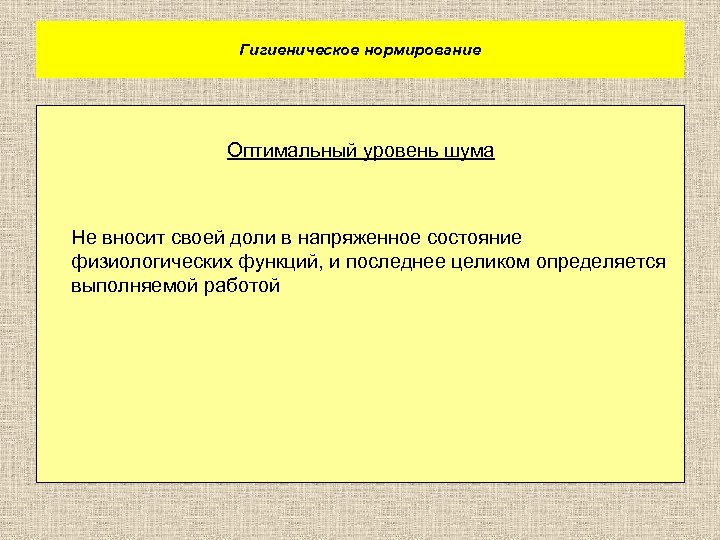 Гигиеническое нормирование

Оптимальный уровень шума

Не вносит своей доли в напряженное состояние физиологических функций, и последнее целиком определяется выполняемой работой